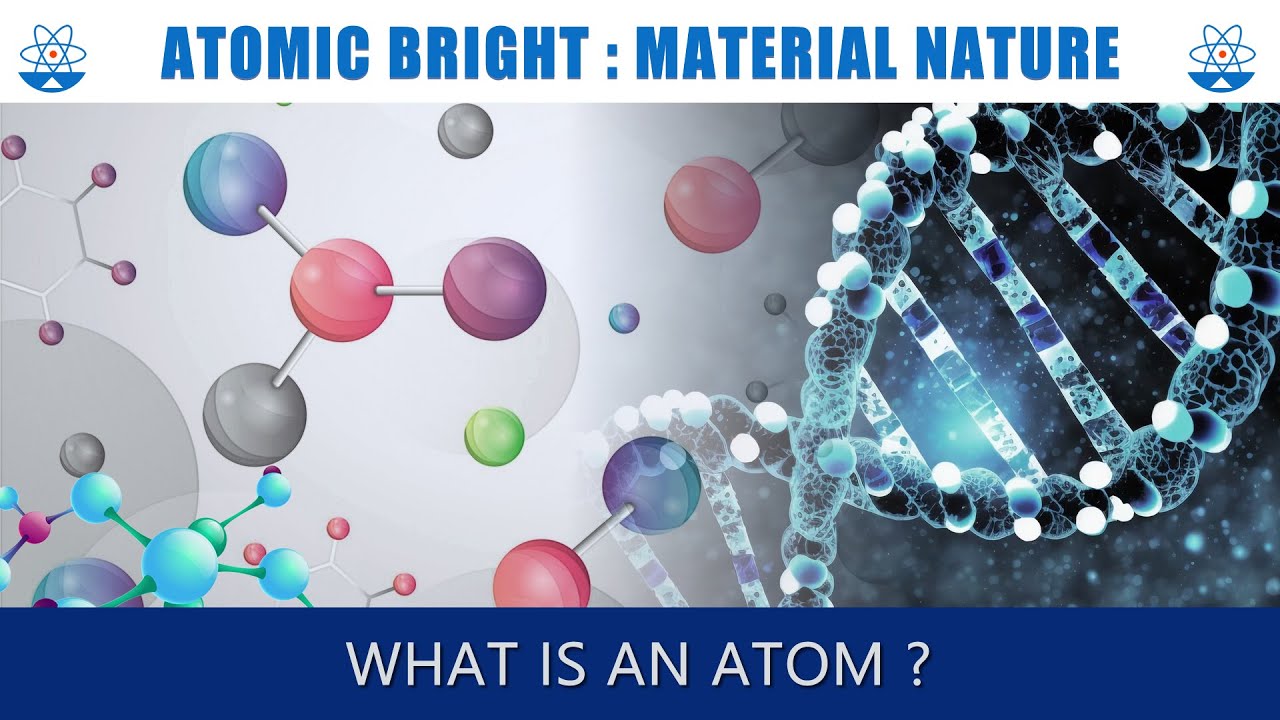 ATOMIC BRIGHT : MATERIAL NATURE

WHAT IS AN ATOM ?